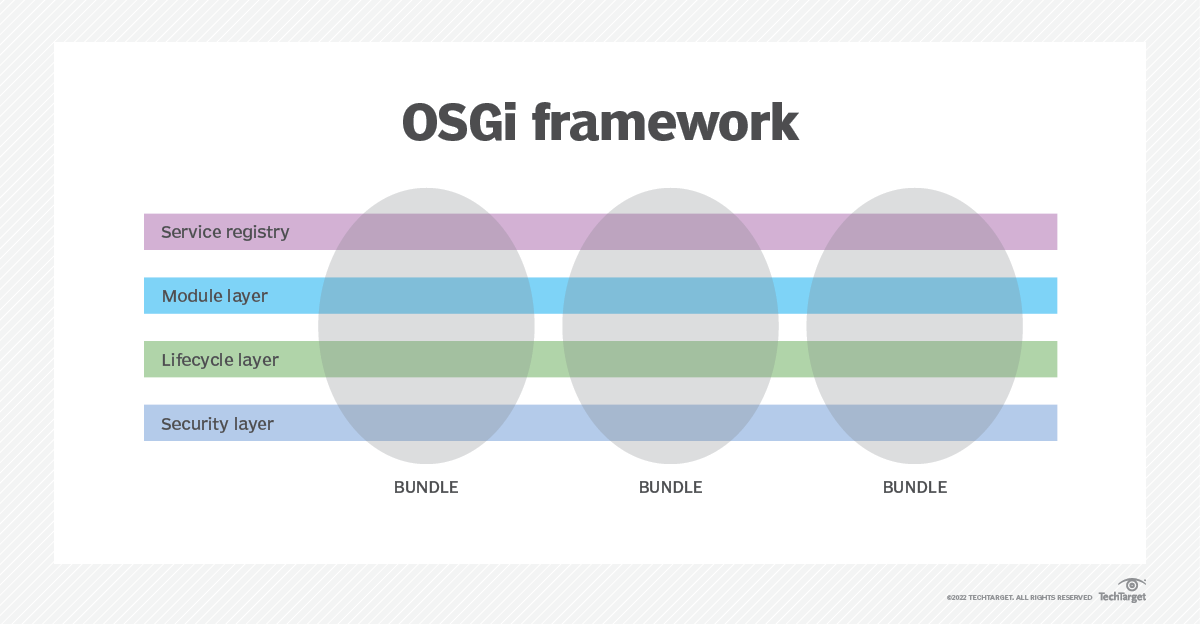 OSGi framework

Service registry

Module layer

Lifecycle layer

Security layer

BUNDLE

BUNDLE

BUNDLE

©2022 TECHTARGET. ALL RIGHTS RESERVED TechTarget